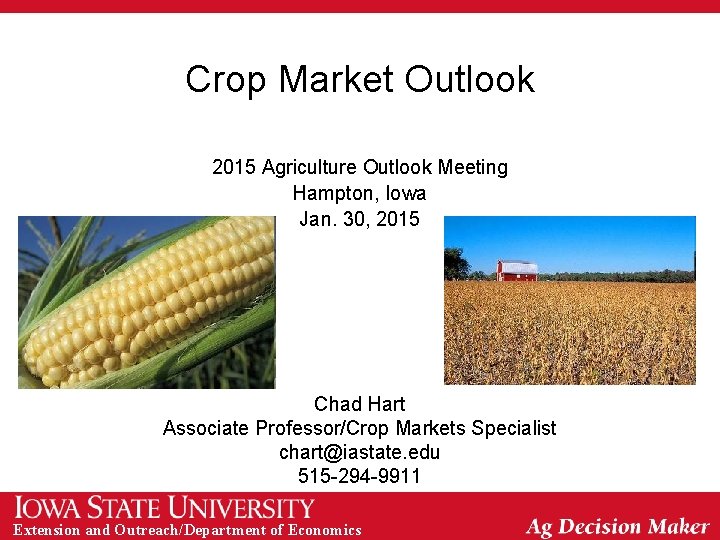 Crop Market Outlook

2015 Agriculture Outlook Meeting
Hampton, Iowa
Jan. 30, 2015

Chad Hart
Associate Professor/Crop Markets Specialist
chart@iastate.edu
515-294-9911

IOWA STATE UNIVERSITY
Extension and Outreach/Department of Economics

Ag Decision Maker